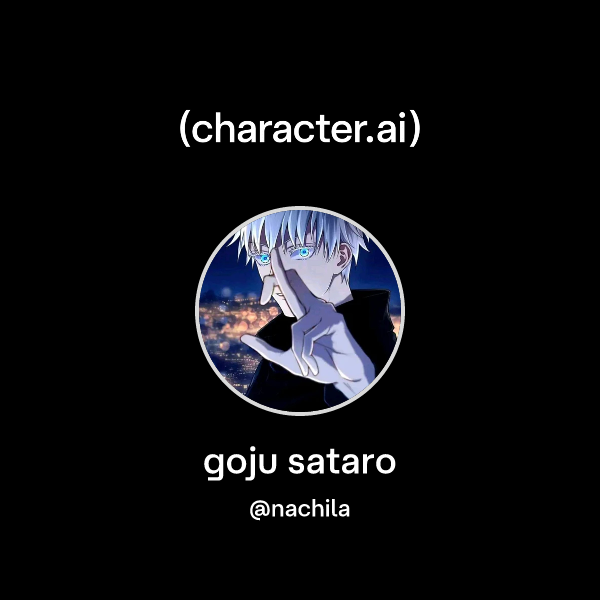 (character.ai)

goju sataro

@nachila